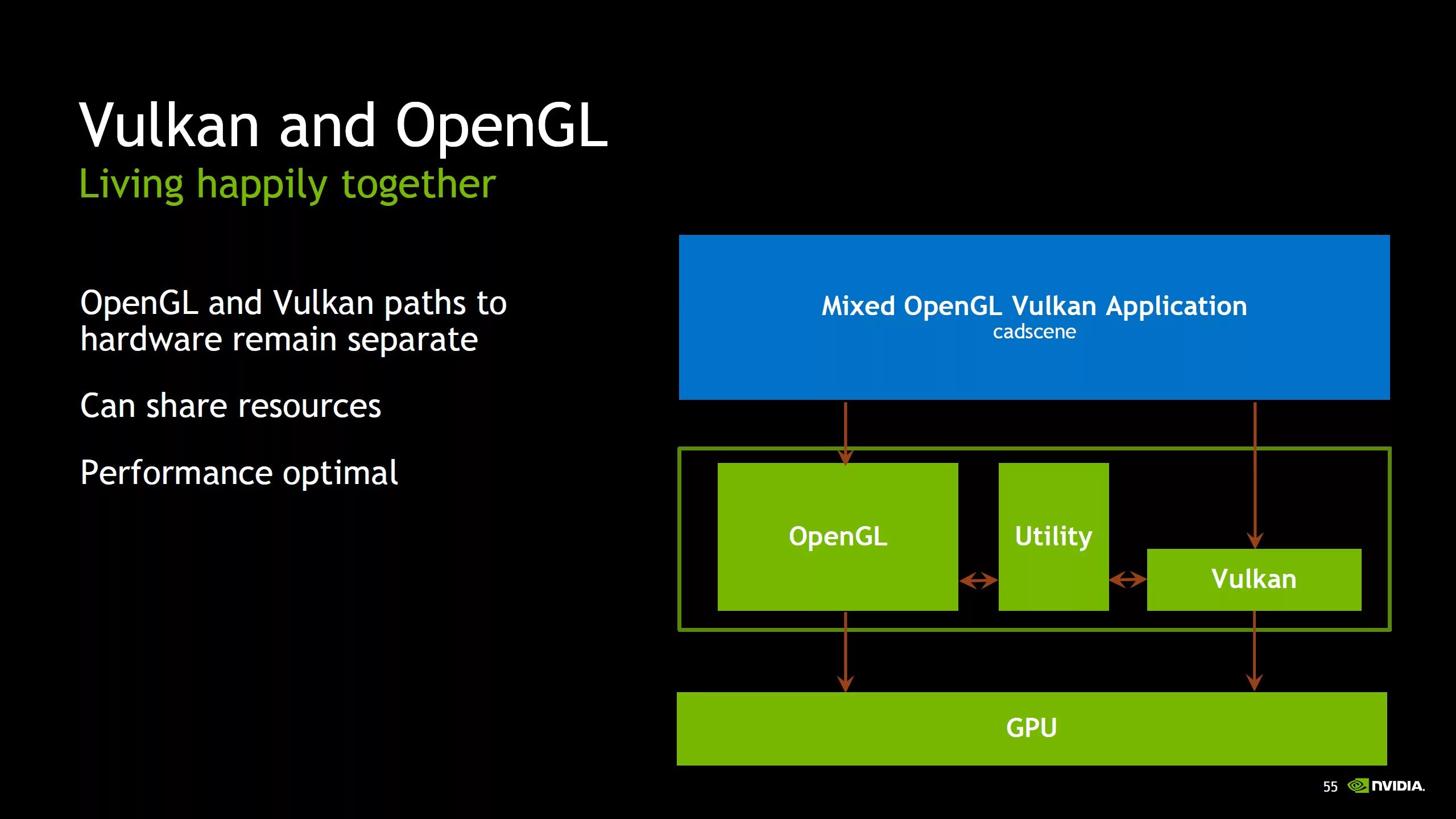 Vulkan and OpenGL
Living happily together

OpenGL and Vulkan paths to hardware remain separate

Can share resources

Performance optimal

Mixed OpenGL Vulkan Application
cadscene

OpenGL

Utility

Vulkan

GPU

55 NVIDIA.